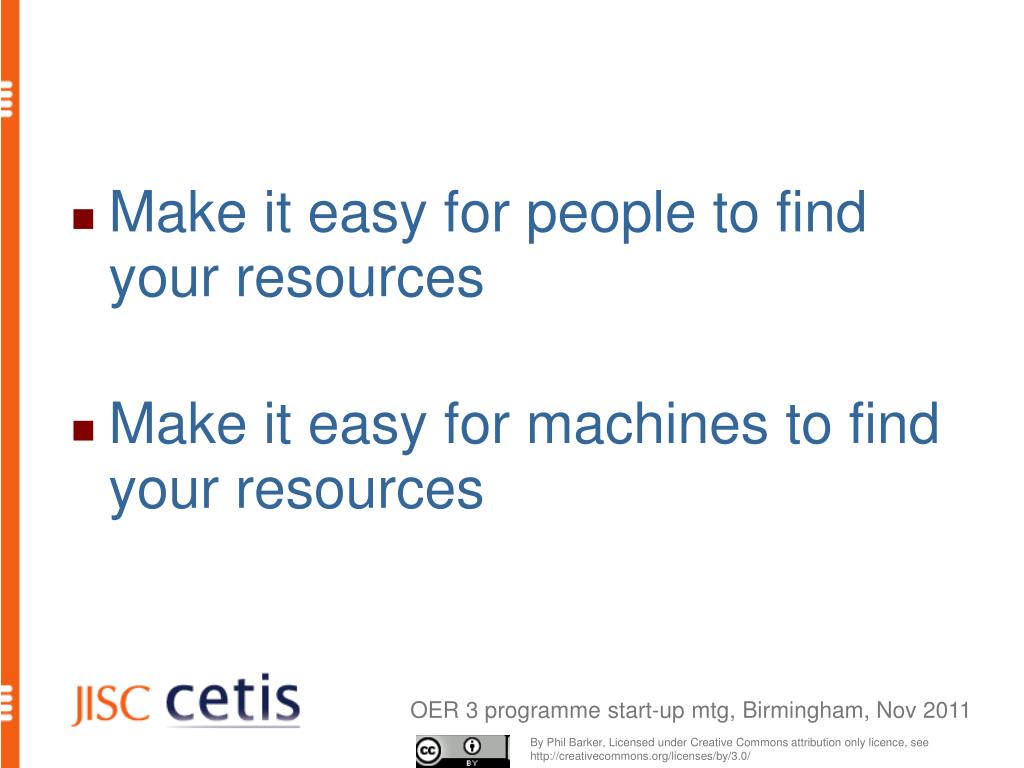 Make it easy for people to find your resources

Make it easy for machines to find your resources

JISC cetis

OER 3 programme start-up mtg, Birmingham, Nov 2011

cc BY

By Phil Barker, Licensed under Creative Commons attribution only licence, see http://creativecommons.org/licenses/by/3.0/